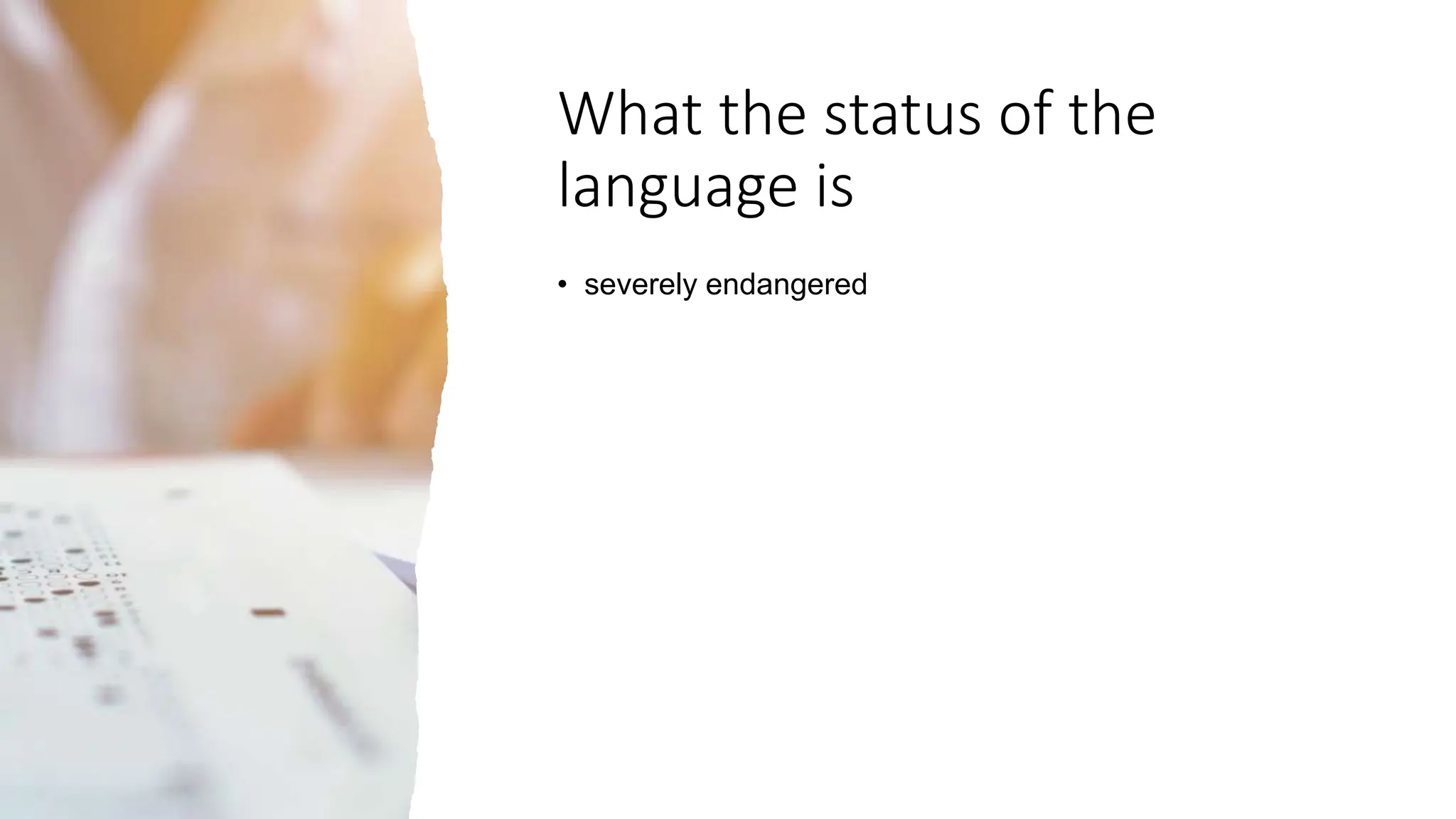 What the status of the language is

• severely endangered